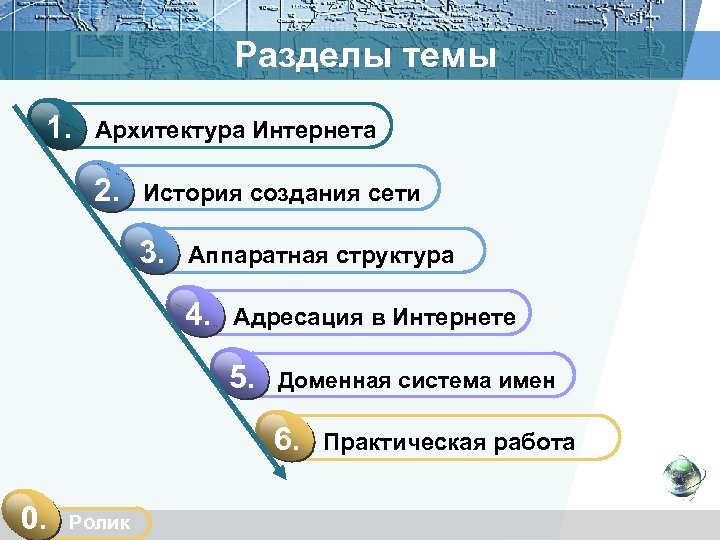 Разделы темы

1. Архитектура Интернета

2. История создания сети

3. Аппаратная структура

4. Адресация в Интернете

5. Доменная система имен

6. Практическая работа

0. Ролик